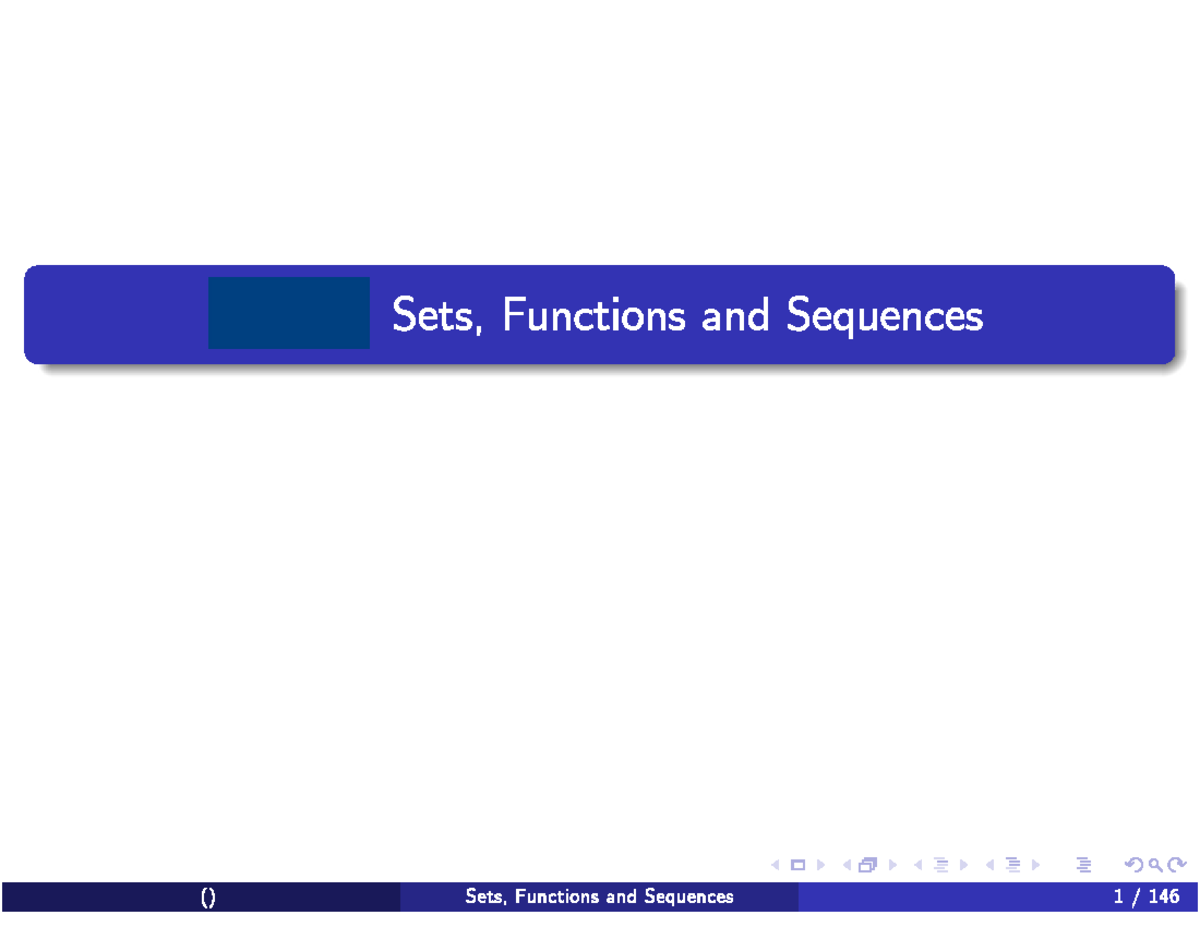 Sets, Functions and Sequences

() Sets, Functions and Sequences 1 / 146